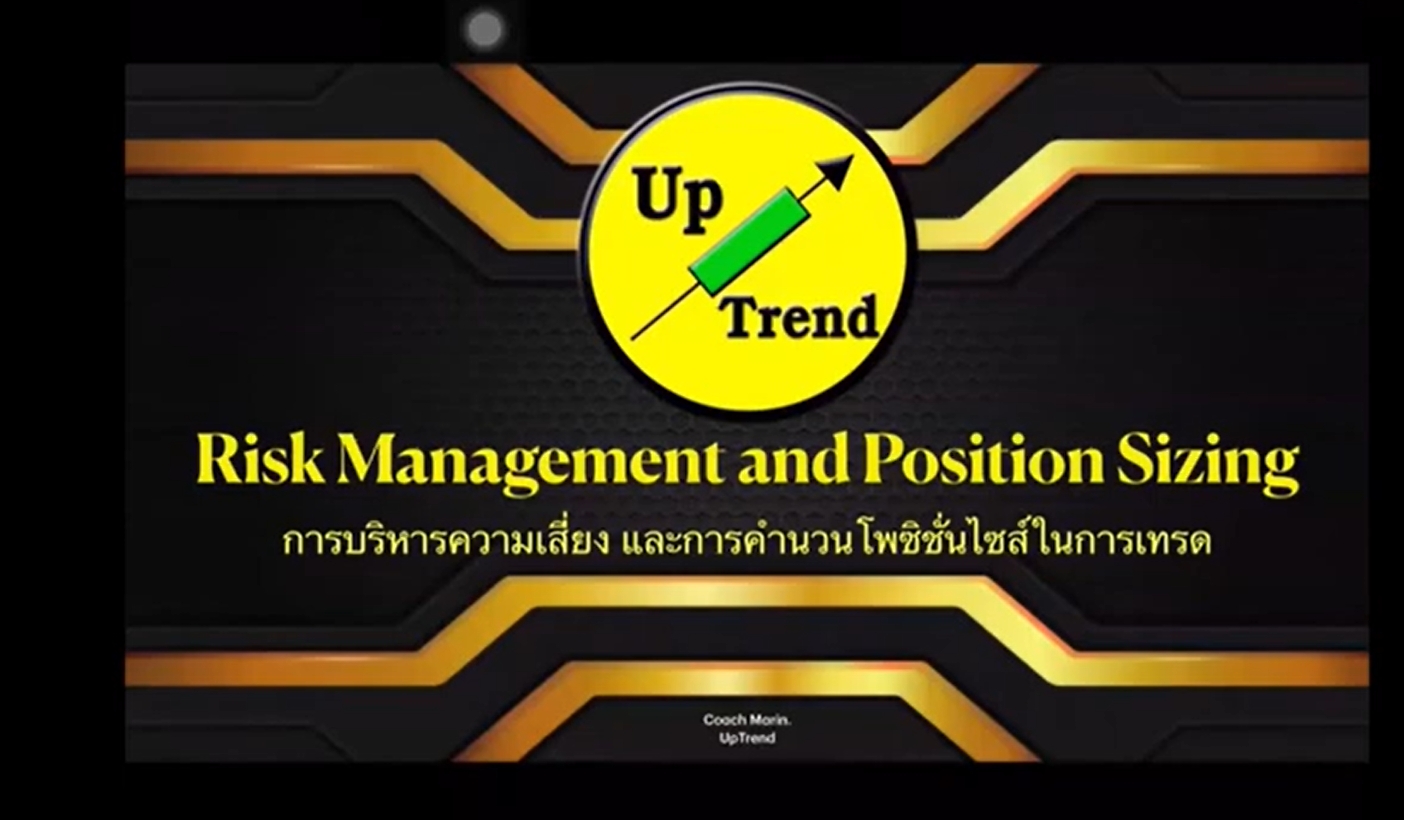 Up
Trend

Risk Management and Position Sizing

การบริหารความเสี่ยง และการคำนวนโพซิชั่นไซส์ในการเทรด

Coach Morin.
UpTrend